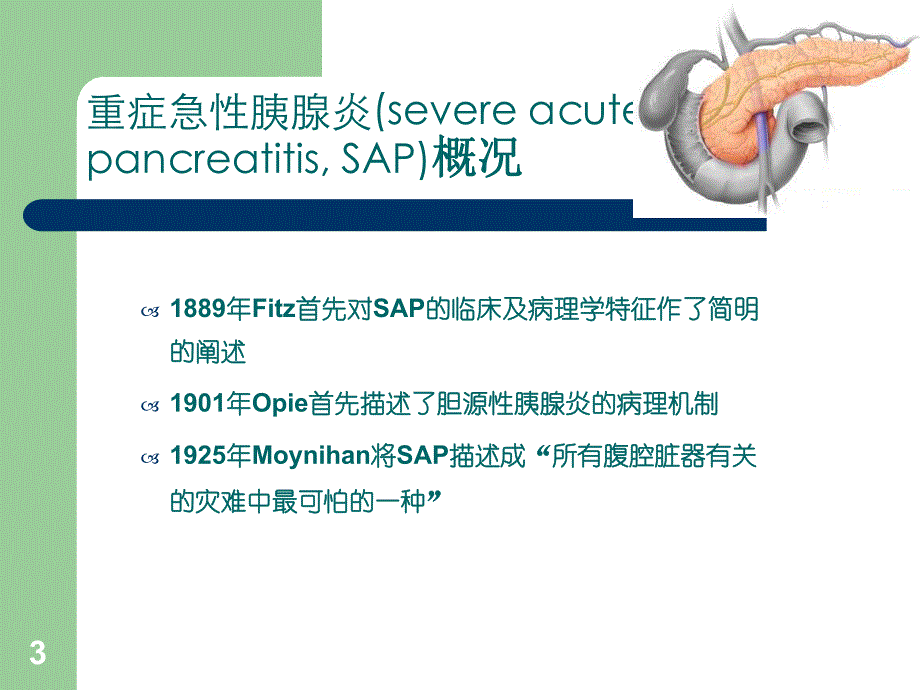 重症急性胰腺炎(severe acute pancreatitis, SAP)概况

1889年Fitz首先对SAP的临床及病理学特征作了简明的阐述

1901年Opie首先描述了胆源性胰腺炎的病理机制

1925年Moynihan将SAP描述成“所有腹腔脏器有关的灾难中最可怕的一种”

3